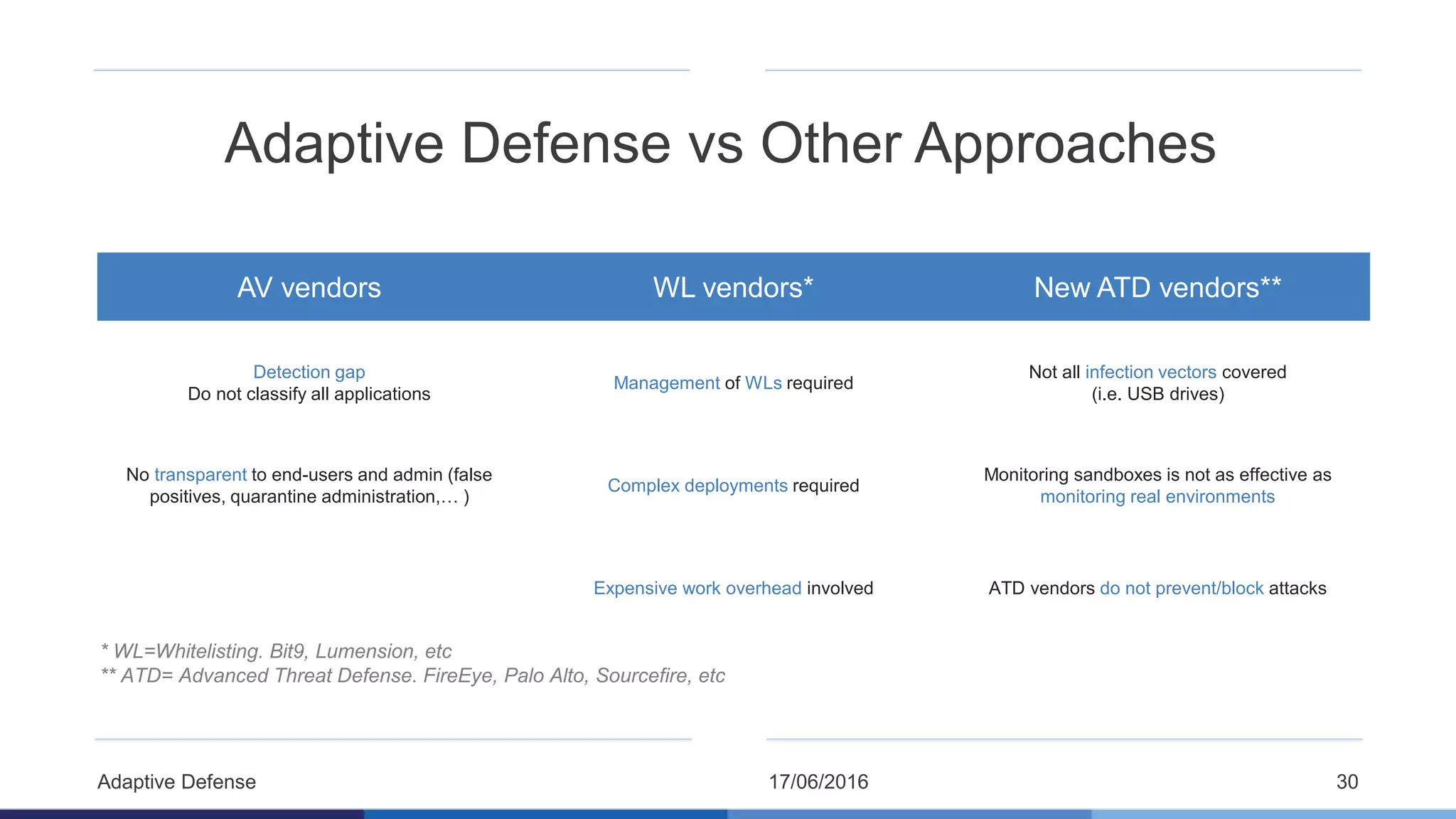 Adaptive Defense vs Other Approaches

| AV vendors | WL vendors* | New ATD vendors** |
|---|---|---|
| Detection gap Do not classify all applications | Management of WLs required | Not all infection vectors covered (i.e. USB drives) |
| No transparent to end-users and admin (false positives, quarantine administration,… ) | Complex deployments required | Monitoring sandboxes is not as effective as monitoring real environments |
| | Expensive work overhead involved | ATD vendors do not prevent/block attacks |

* WL=Whitelisting. Bit9, Lumension, etc
** ATD= Advanced Threat Defense. FireEye, Palo Alto, Sourcefire, etc

Adaptive Defense
17/06/2016
30